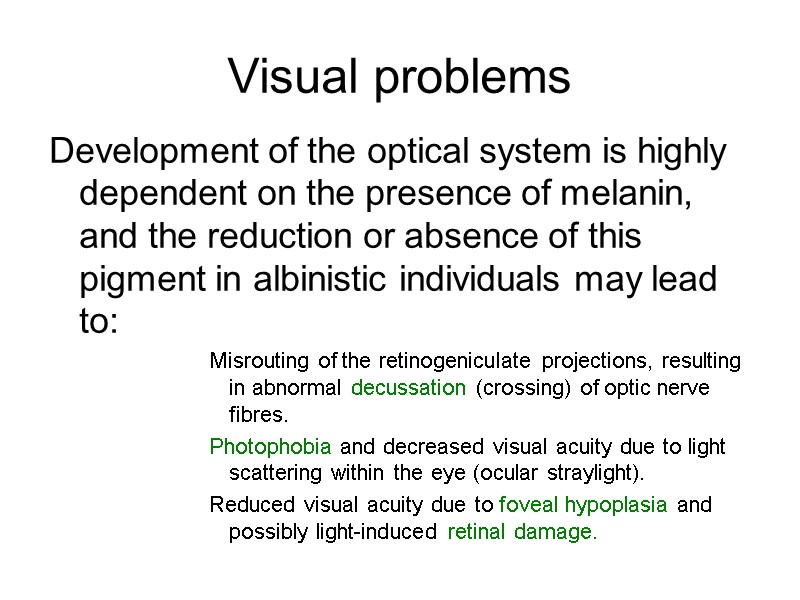 Visual problems

Development of the optical system is highly dependent on the presence of melanin, and the reduction or absence of this pigment in albinistic individuals may lead to:

Misrouting of the retinogeniculate projections, resulting in abnormal decussation (crossing) of optic nerve fibres.

Photophobia and decreased visual acuity due to light scattering within the eye (ocular straylight).

Reduced visual acuity due to foveal hypoplasia and possibly light-induced retinal damage.